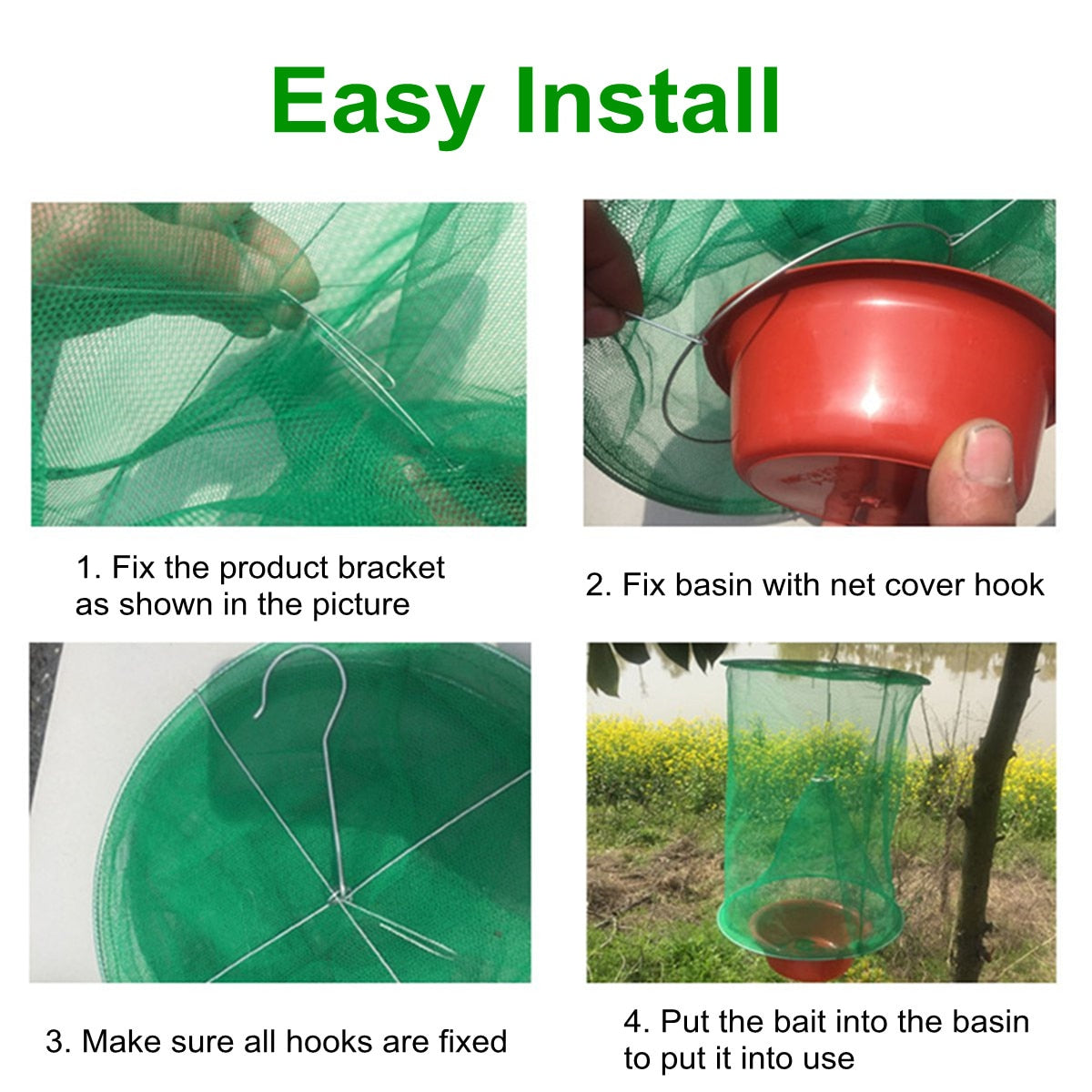 Easy Install

1. Fix the product bracket as shown in the picture

2. Fix basin with net cover hook

3. Make sure all hooks are fixed

4. Put the bait into the basin to put it into use